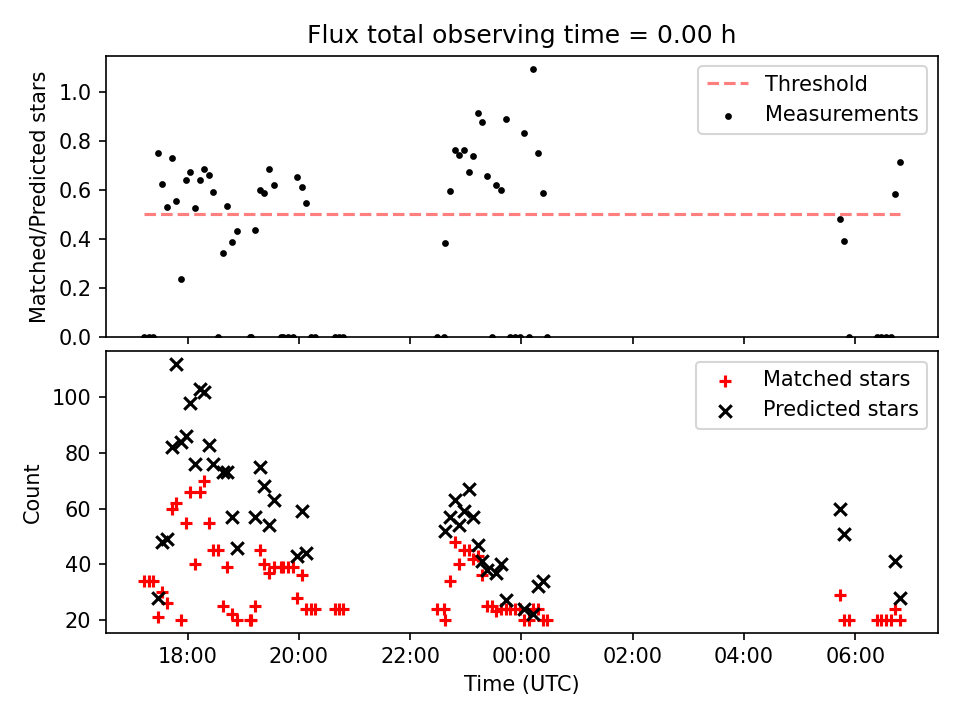 Flux total observing time = 0.00 h

Matched/Predicted stars

1.0
0.8
0.6
0.4
0.2
0.0

Threshold
Measurements

Count

100
80
60
40
20

Matched stars
Predicted stars

18:00
20:00
22:00
00:00
02:00
04:00
06:00

Time (UTC)